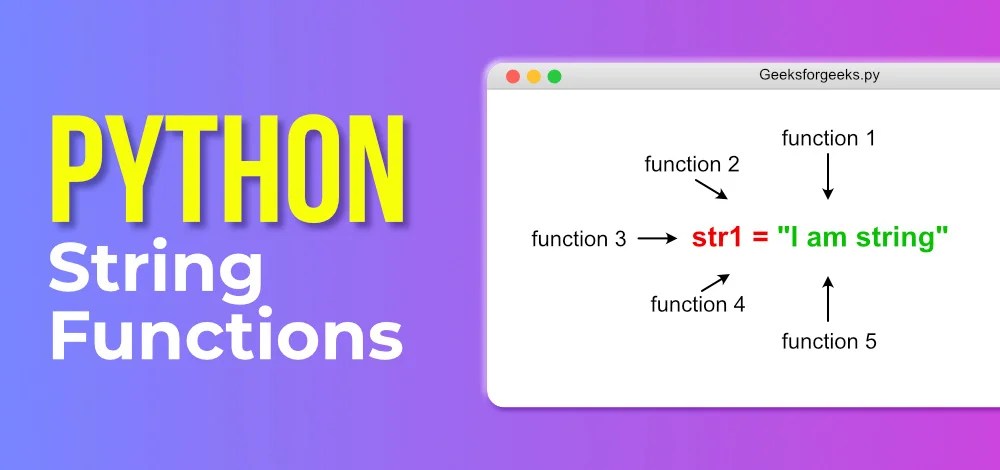 PYTHON
String Functions

Geeksforgeeks.py

function 1
function 2
function 3
str1 = "I am string"
function 4
function 5